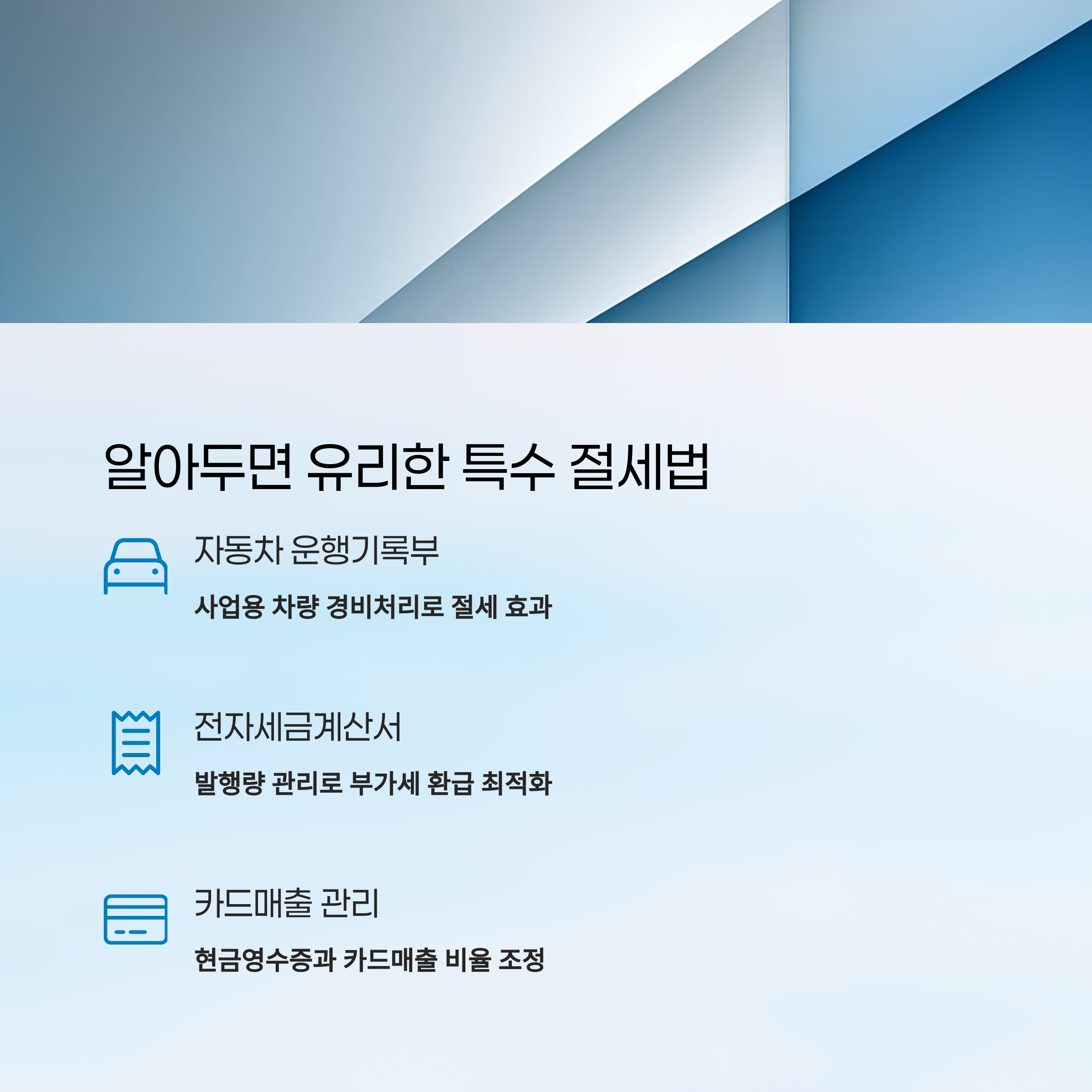 알아두면 유리한 특수 절세법

자동차 운행기록부

사업용 차량 경비처리로 절세 효과

전자세금계산서

발행량 관리로 부가세 환급 최적화

카드매출 관리

현금영수증과 카드매출 비율 조정